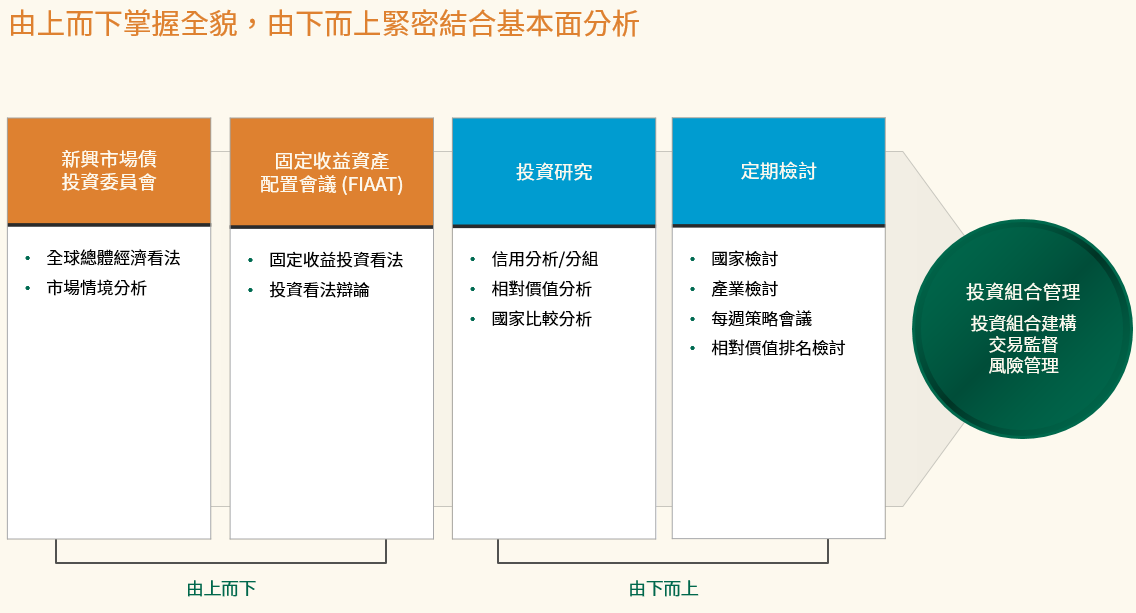 由上而下掌握全貌，由下而上緊密結合基本面分析

新興市場債
投資委員會

• 全球總體經濟看法
• 市場情境分析

固定收益資產
配置會議 (FIAAT)

• 固定收益投資看法
• 投資看法辯論

投資研究

• 信用分析/分組
• 相對價值分析
• 國家比較分析

定期檢討

• 國家檢討
• 產業檢討
• 每週策略會議
• 相對價值排名檢討

投資組合管理

投資組合建構
交易監督
風險管理

由上而下

由下而上